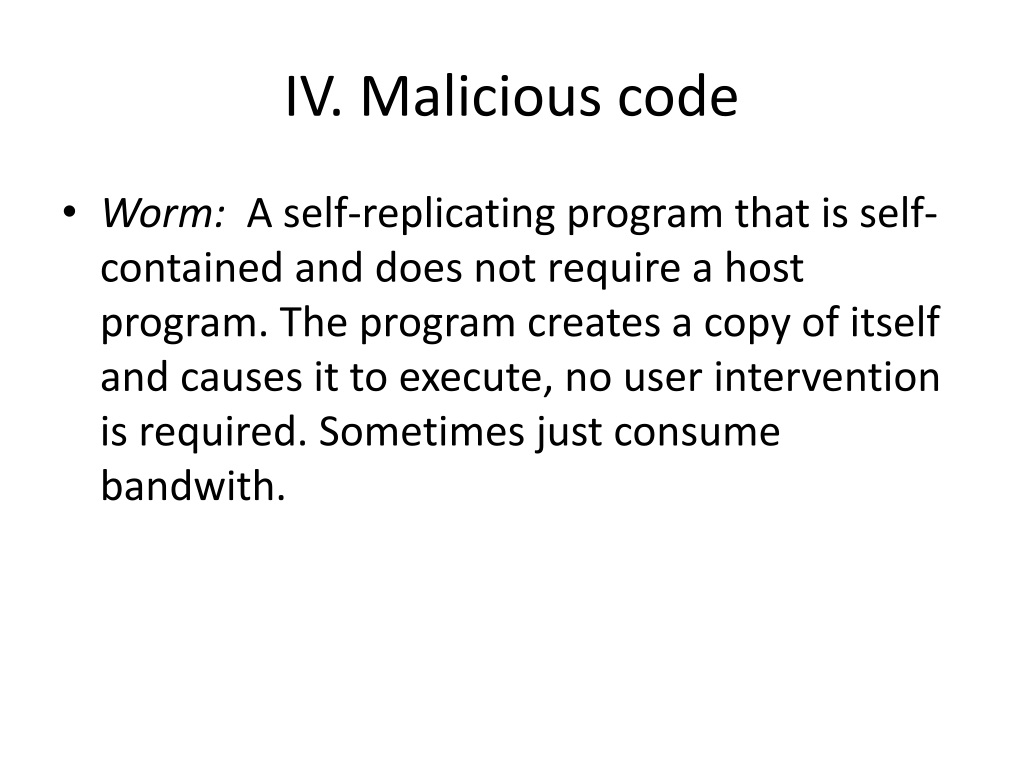 IV. Malicious code

• Worm: A self-replicating program that is self-contained and does not require a host program. The program creates a copy of itself and causes it to execute, no user intervention is required. Sometimes just consume bandwith.